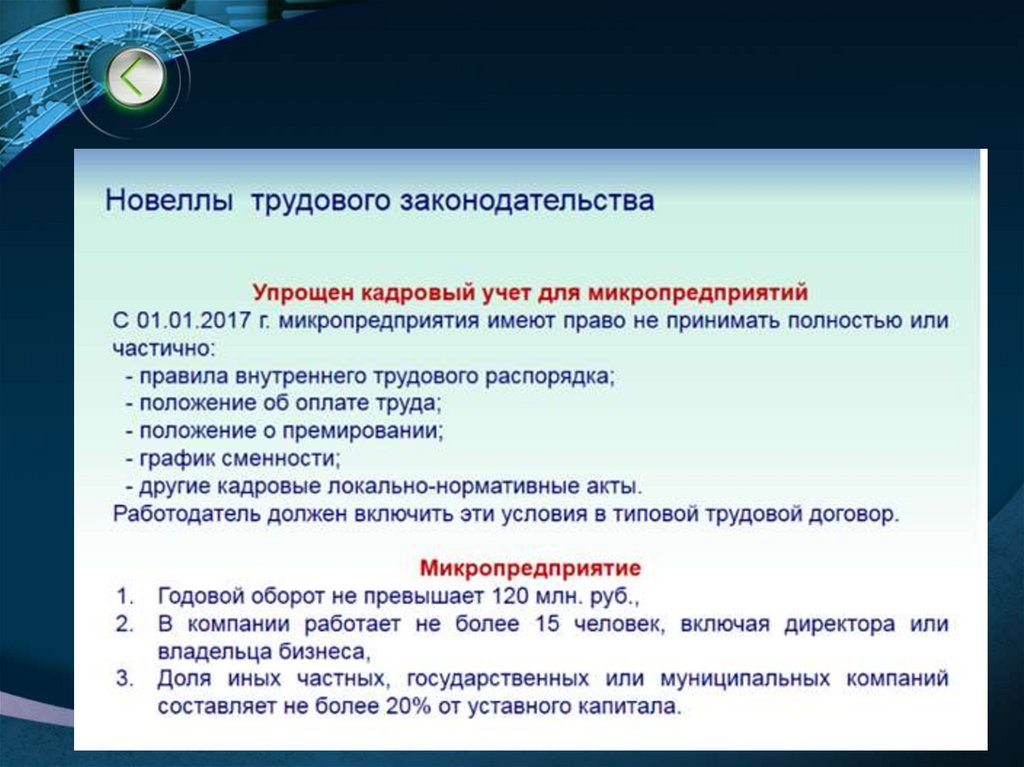 Новеллы трудового законодательства

Упрощен кадровый учет для микропредприятий

С 01.01.2017 г. микропредприятия имеют право не принимать полностью или частично:
- правила внутреннего трудового распорядка;
- положение об оплате труда;
- положение о премировании;
- график сменности;
- другие кадровые локально-нормативные акты.
Работодатель должен включить эти условия в типовой трудовой договор.

Микропредприятие

1. Годовой оборот не превышает 120 млн. руб.,
2. В компании работает не более 15 человек, включая директора или владельца бизнеса,
3. Доля иных частных, государственных или муниципальных компаний составляет не более 20% от уставного капитала.